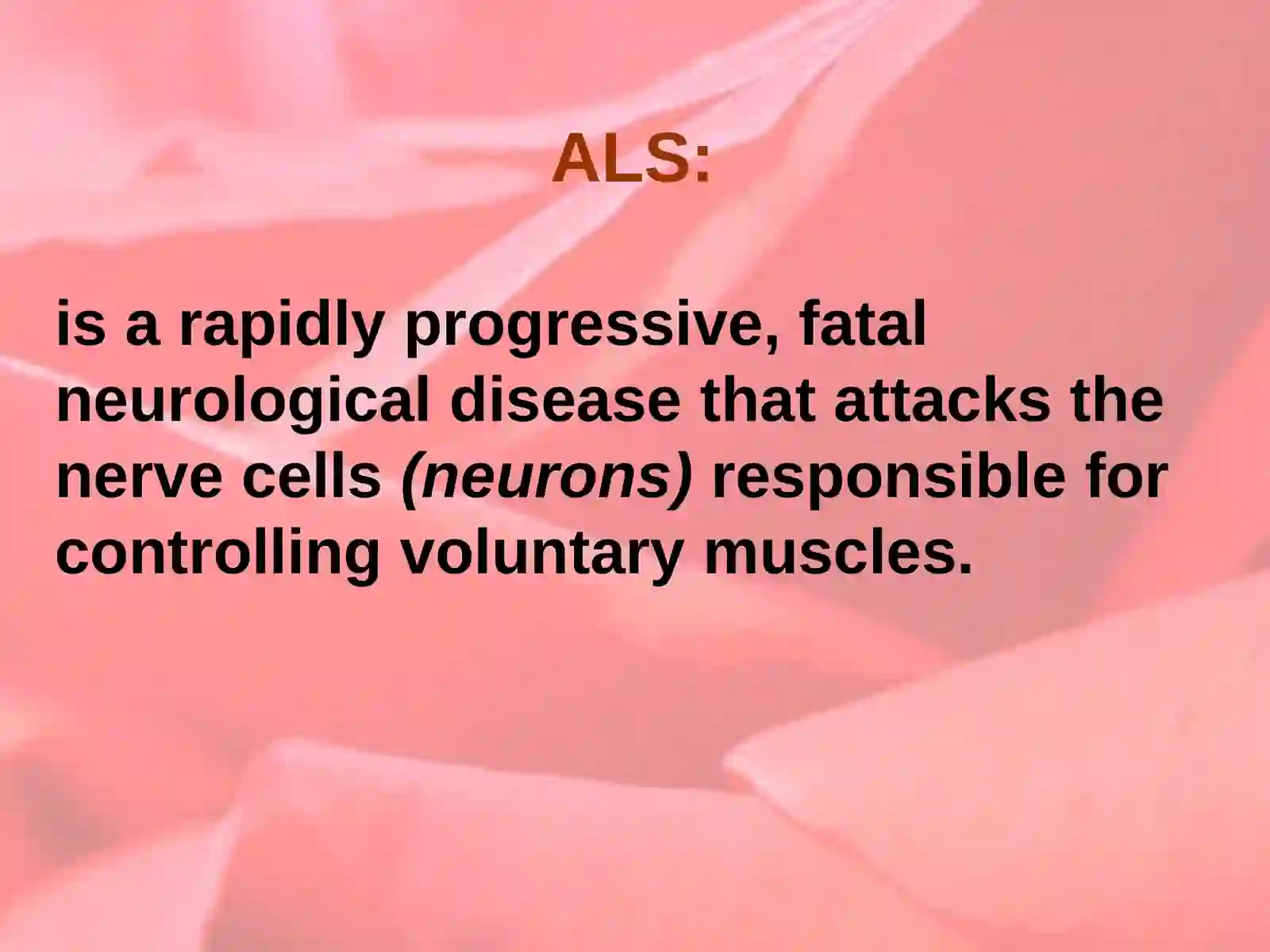 ALS:

is a rapidly progressive, fatal neurological disease that attacks the nerve cells (neurons) responsible for controlling voluntary muscles.